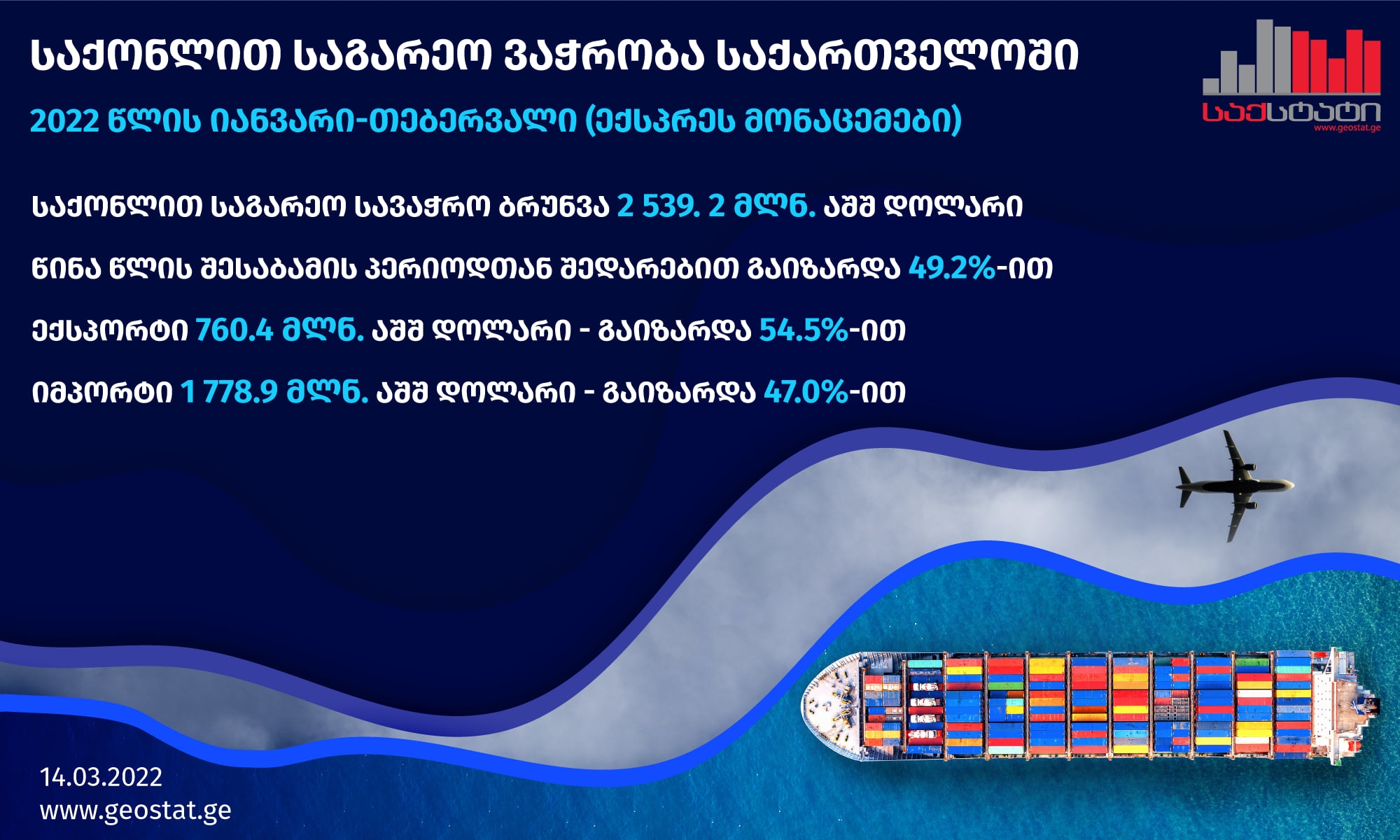 საქონლით საგარეო ვაჭრობა საქართველოში

2022 წლის იანვარი-თებერვალი (ექსპრეს მონაცემები)

საქსტატი
www.geostat.ge

საქონლით საგარეო სავაჭრო ბრუნვა 2 539. 2 მლნ. აშშ დოლარი

წინა წლის შესაბამის პერიოდთან შედარებით გაიზარდა 49.2%-ით

ექსპორტი 760.4 მლნ. აშშ დოლარი - გაიზარდა 54.5%-ით

იმპორტი 1 778.9 მლნ. აშშ დოლარი - გაიზარდა 47.0%-ით

14.03.2022
www.geostat.ge